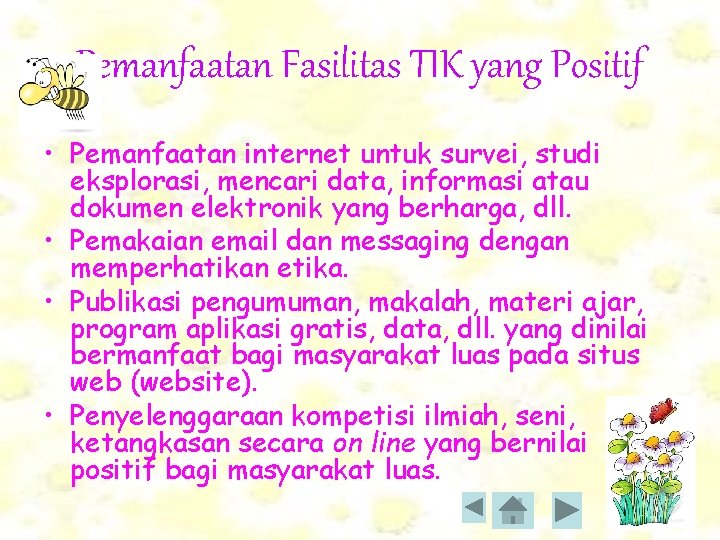 Pemanfaatan Fasilitas TIK yang Positif

• Pemanfaatan internet untuk survei, studi eksplorasi, mencari data, informasi atau dokumen elektronik yang berharga, dll.
• Pemakaian email dan messaging dengan memperhatikan etika.
• Publikasi pengumuman, makalah, materi ajar, program aplikasi gratis, data, dll. yang dinilai bermanfaat bagi masyarakat luas pada situs web (website).
• Penyelenggaraan kompetisi ilmiah, seni, ketangkasan secara on line yang bernilai positif bagi masyarakat luas.